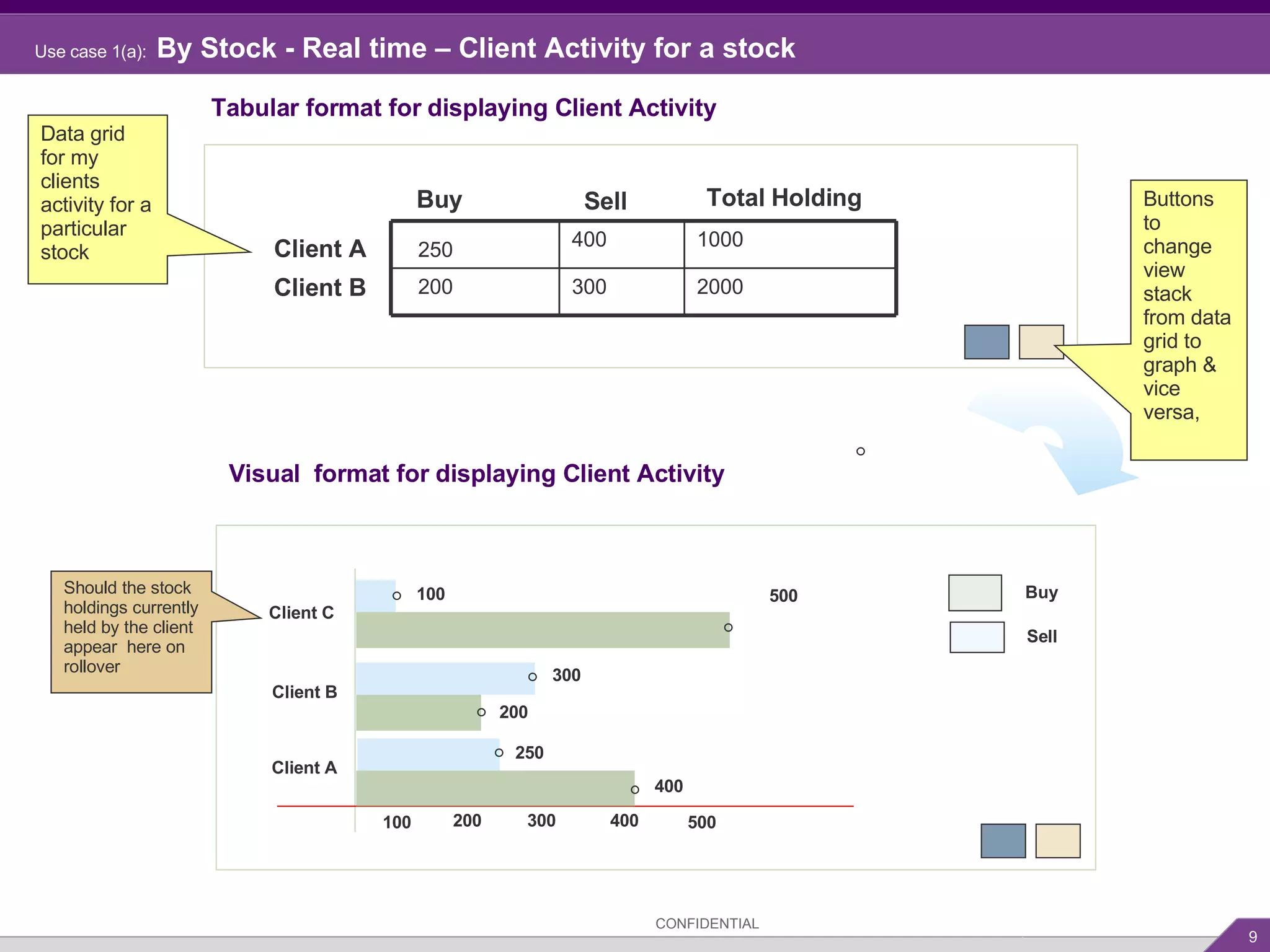 Use case 1(a): By Stock - Real time – Client Activity for a stock

Tabular format for displaying Client Activity

Data grid for my clients activity for a particular stock

| | Buy | Sell | Total Holding |
|---|---|---|---|
| Client A | 250 | 400 | 1000 |
| Client B | 200 | 300 | 2000 |

Buttons to change view stack from data grid to graph & vice versa,

Visual format for displaying Client Activity

Should the stock holdings currently held by the client appear here on rollover

Client C
100
500
Client B
300
200
Client A
250
400
100 200 300 400 500

Buy
Sell

CONFIDENTIAL

9